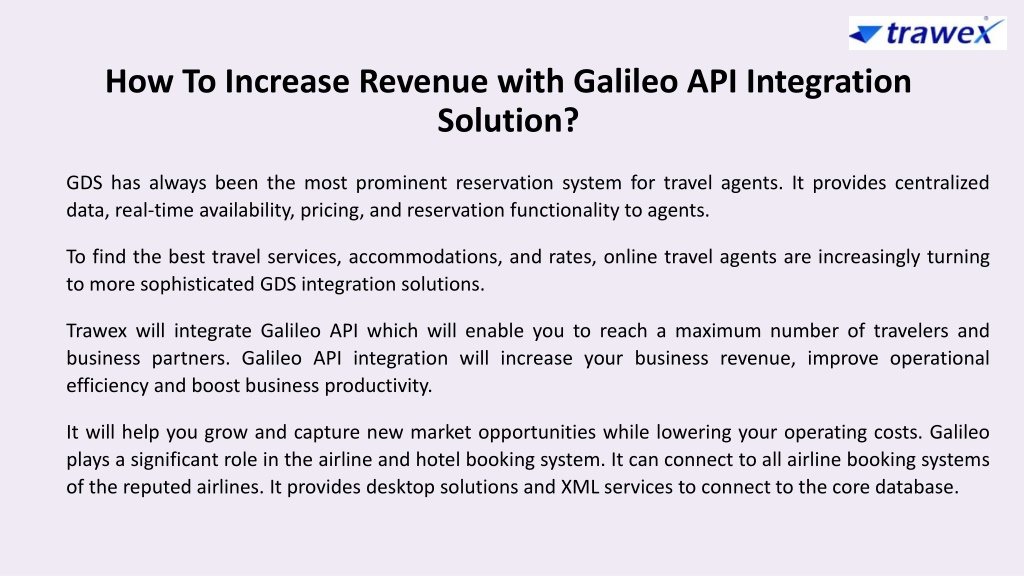 trawex

How To Increase Revenue with Galileo API Integration Solution?

GDS has always been the most prominent reservation system for travel agents. It provides centralized data, real-time availability, pricing, and reservation functionality to agents.

To find the best travel services, accommodations, and rates, online travel agents are increasingly turning to more sophisticated GDS integration solutions.

Trawex will integrate Galileo API which will enable you to reach a maximum number of travelers and business partners. Galileo API integration will increase your business revenue, improve operational efficiency and boost business productivity.

It will help you grow and capture new market opportunities while lowering your operating costs. Galileo plays a significant role in the airline and hotel booking system. It can connect to all airline booking systems of the reputed airlines. It provides desktop solutions and XML services to connect to the core database.